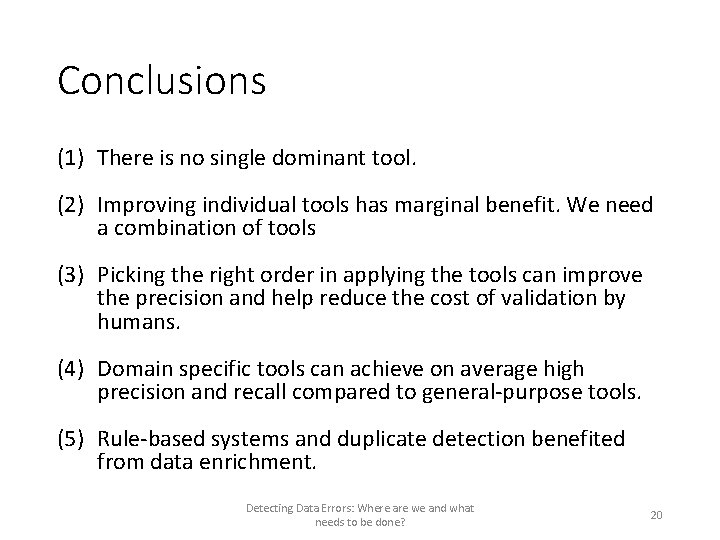 Conclusions

(1) There is no single dominant tool.

(2) Improving individual tools has marginal benefit. We need a combination of tools

(3) Picking the right order in applying the tools can improve the precision and help reduce the cost of validation by humans.

(4) Domain specific tools can achieve on average high precision and recall compared to general-purpose tools.

(5) Rule-based systems and duplicate detection benefited from data enrichment.

Detecting Data Errors: Where are we and what needs to be done?

20